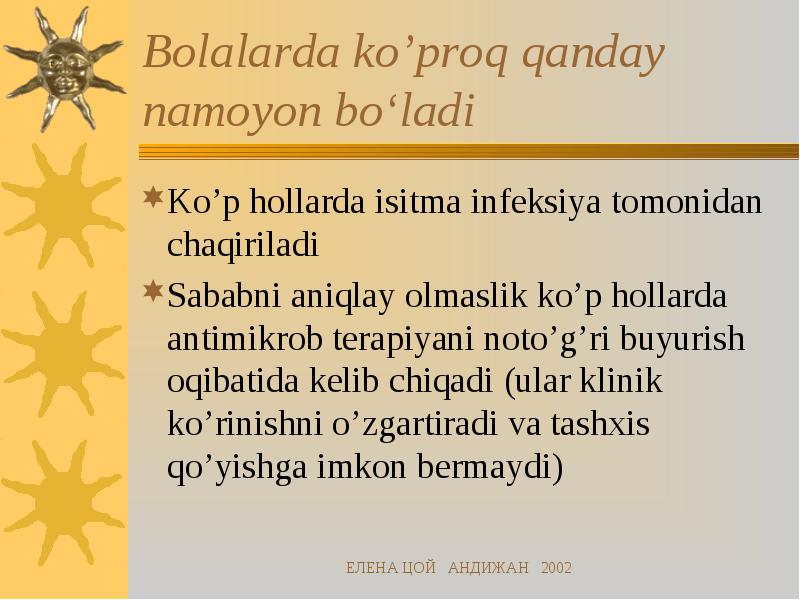 Bolalarda ko’proq qanday namoyon bo‘ladi

Ko’p hollarda isitma infeksiya tomonidan chaqiriladi

Sababni aniqlay olmaslik ko’p hollarda antimikrob terapiyani noto’g’ri buyurish oqibatida kelib chiqadi (ular klinik ko’rinishni o’zgartiradi va tashxis qo’yishga imkon bermaydi)

ЕЛЕНА ЦОЙ АНДИЖАН 2002